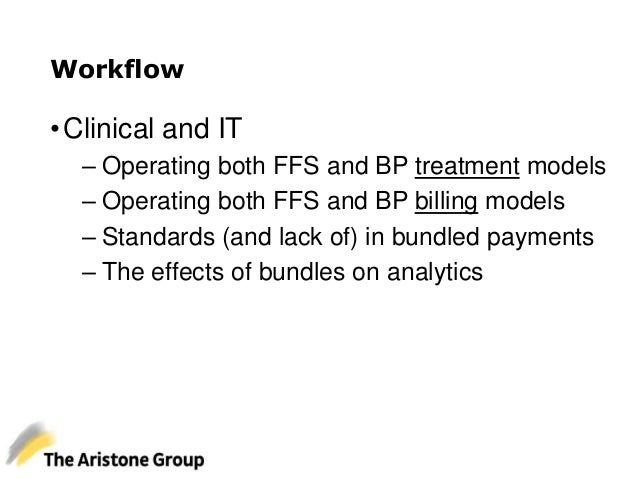 Workflow

• Clinical and IT
– Operating both FFS and BP treatment models
– Operating both FFS and BP billing models
– Standards (and lack of) in bundled payments
– The effects of bundles on analytics

The Aristone Group